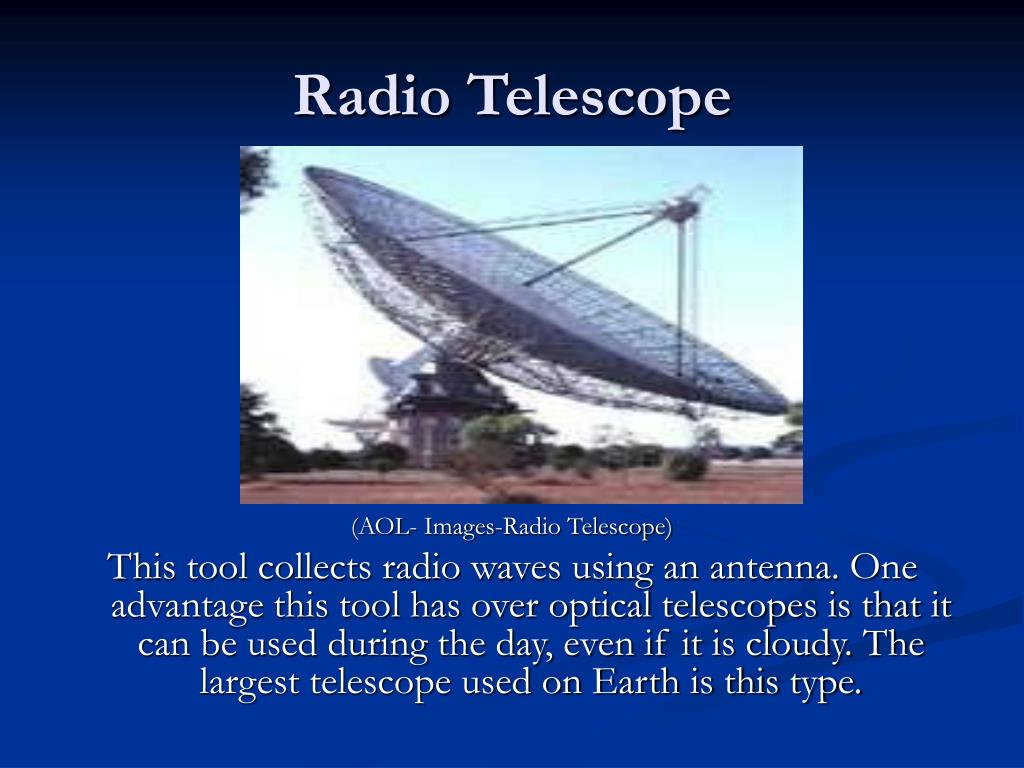 Radio Telescope

(AOL- Images-Radio Telescope)

This tool collects radio waves using an antenna. One advantage this tool has over optical telescopes is that it can be used during the day, even if it is cloudy. The largest telescope used on Earth is this type.